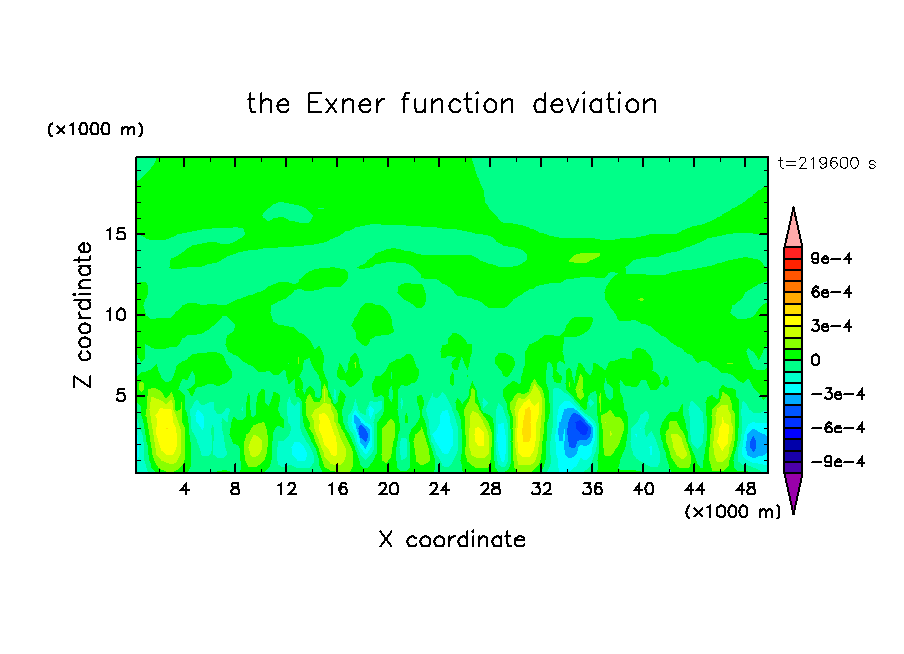 the Exner function deviation

(×1000 m)

t=219600 s

Z coordinate

15

10

5

4 8 12 16 20 24 28 32 36 40 44 48

(×1000 m)

X coordinate

9e−4
6e−4
3e−4
0
−3e−4
−6e−4
−9e−4